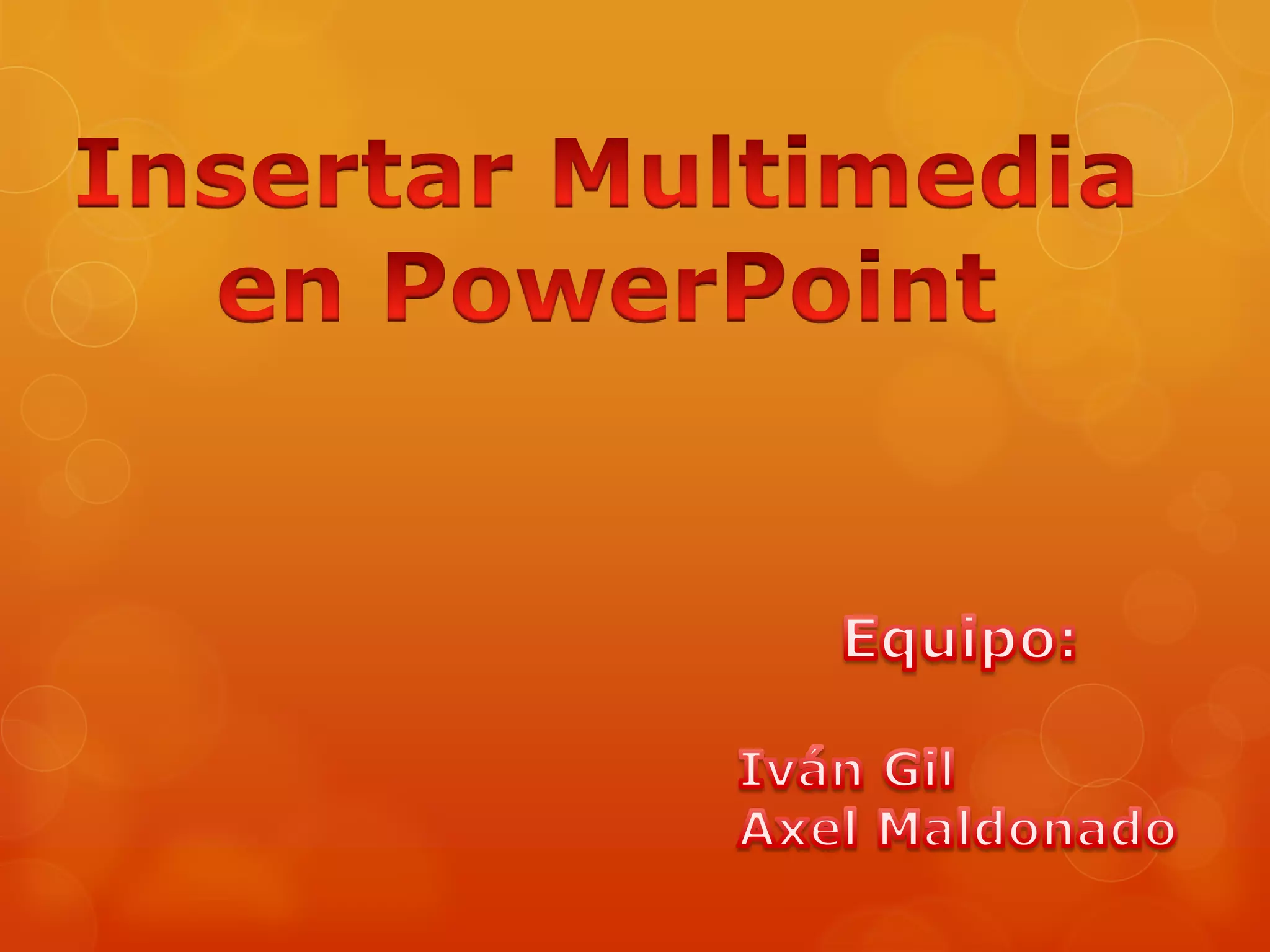 Insertar Multimedia en PowerPoint

Equipo:

Iván Gil
Axel Maldonado